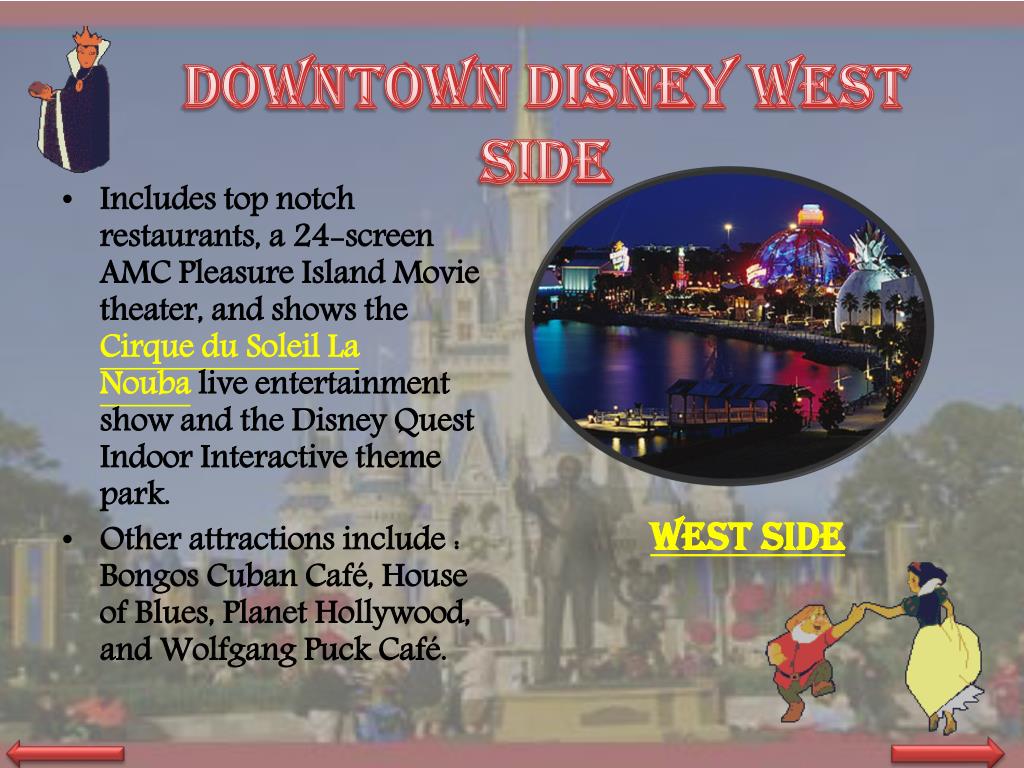 DOWNTOWN DISNEY WEST SIDE

• Includes top notch restaurants, a 24-screen AMC Pleasure Island Movie theater, and shows the Cirque du Soleil La Nouba live entertainment show and the Disney Quest Indoor Interactive theme park.
• Other attractions include : Bongos Cuban Café, House of Blues, Planet Hollywood, and Wolfgang Puck Café.

WEST SIDE